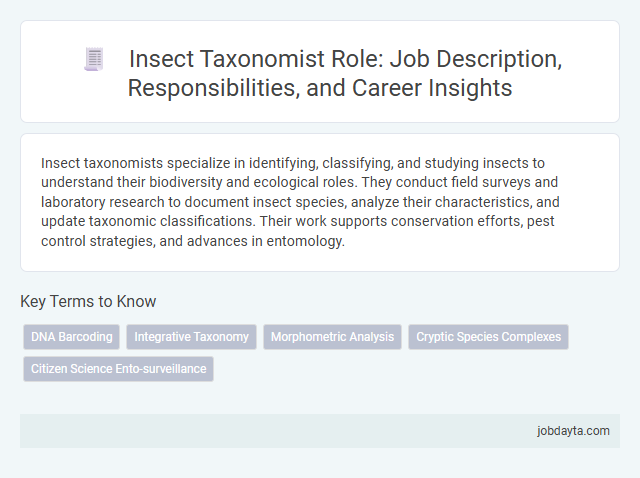 Insect Taxonomist Role: Job Description, Responsibilities, and Career Insights

Insect taxonomists specialize in identifying, classifying, and studying insects to understand their biodiversity and ecological roles. They conduct field surveys and laboratory research to document insect species, analyze their characteristics, and update taxonomic classifications. Their work supports conservation efforts, pest control strategies, and advances in entomology.

Key Terms to Know

DNA Barcoding

Integrative Taxonomy

Morphometric Analysis

Cryptic Species Complexes

Citizen Science Ento-surveillance

jobdayta.com